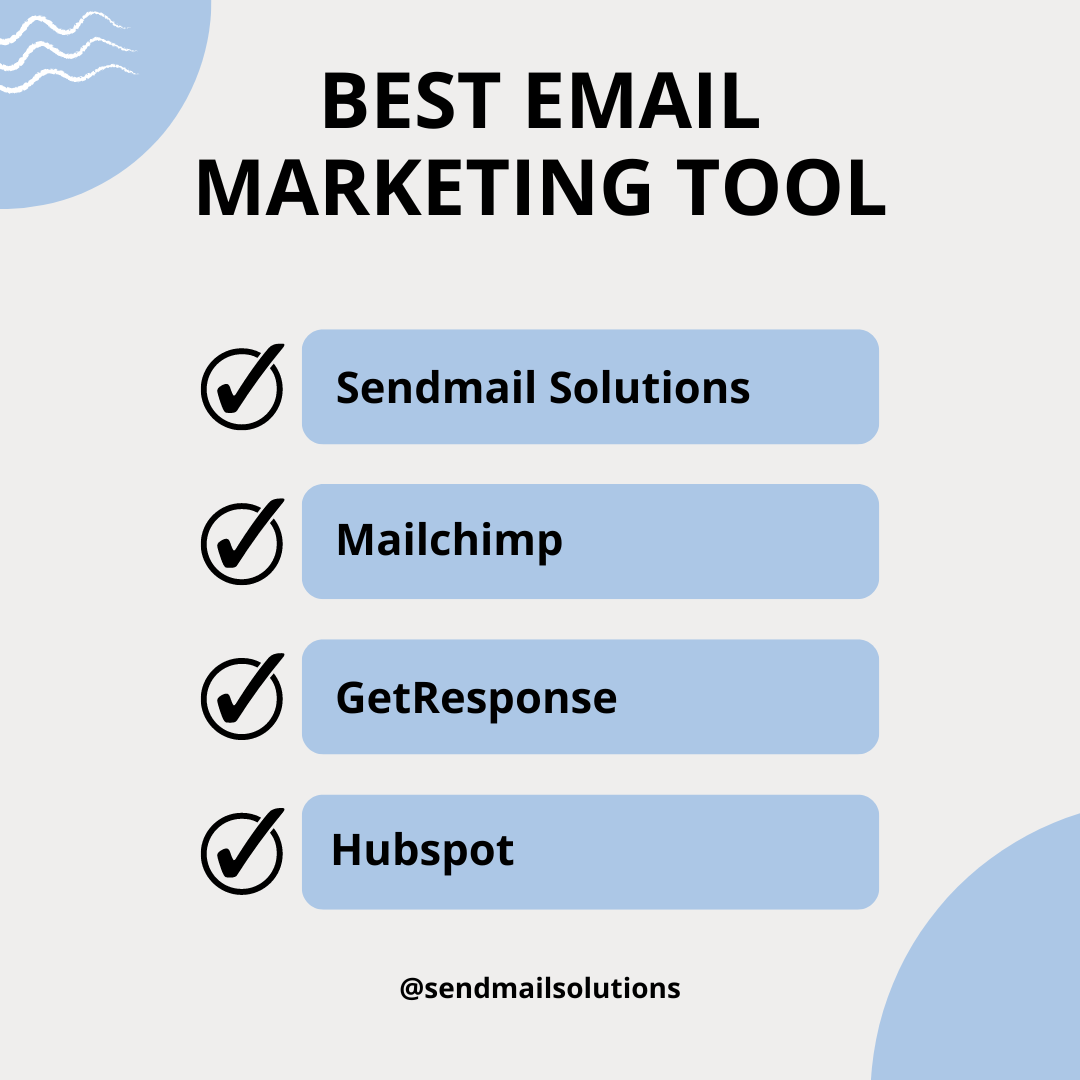 BEST EMAIL MARKETING TOOL

Sendmail Solutions

Mailchimp

GetResponse

Hubspot

@sendmailsolutions